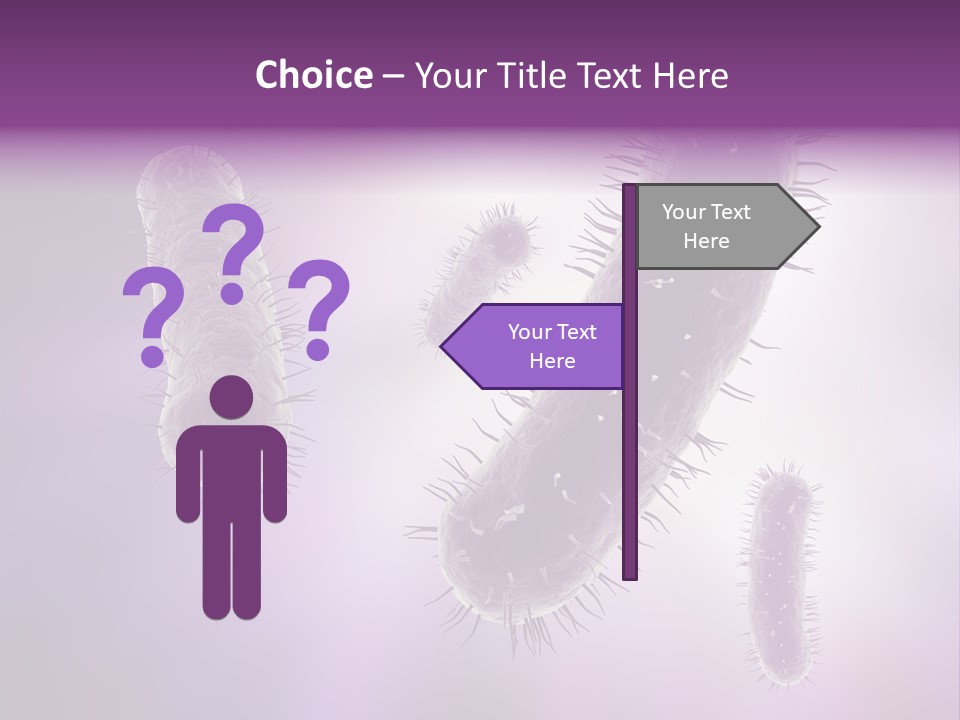 Choice – Your Title Text Here

? ? ?

Your Text Here

Your Text Here